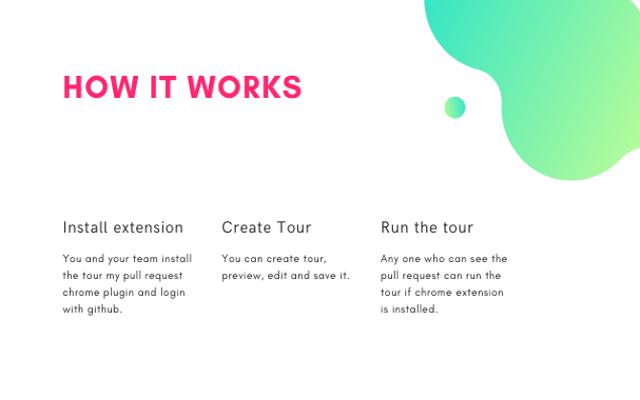 HOW IT WORKS

Install extension

You and your team install the tour my pull request chrome plugin and login with github.

Create Tour

You can create tour, preview, edit and save it.

Run the tour

Any one who can see the pull request can run the tour if chrome extension is installed.